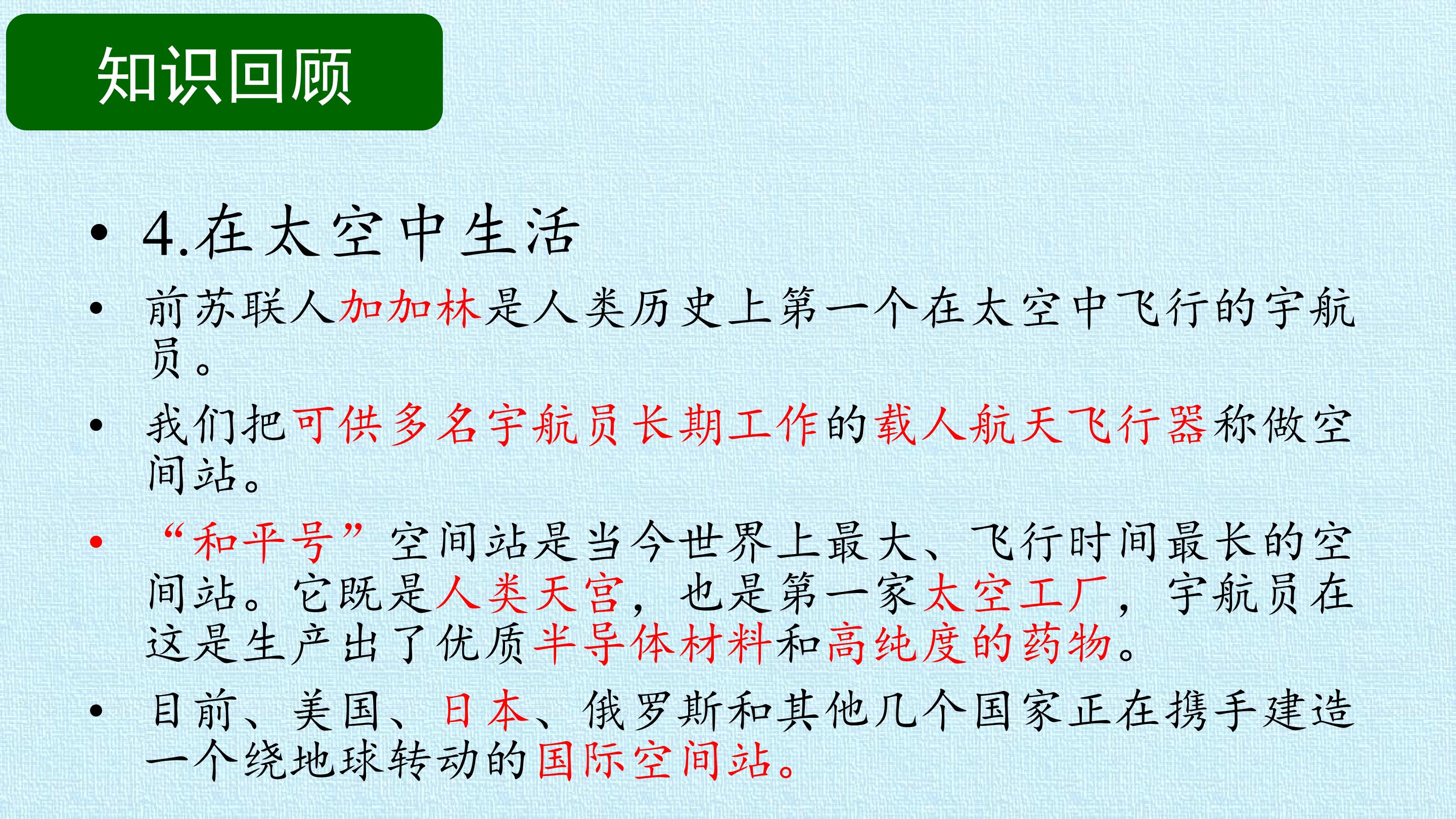 知识回顾

• 4.在太空中生活

• 前苏联人加加林是人类历史上第一个在太空中飞行的宇航员。

• 我们把可供多名宇航员长期工作的载人航天飞行器称做空间站。

• “和平号”空间站是当今世界上最大、飞行时间最长的空间站。它既是人类天宫，也是第一家太空工厂，宇航员在这是生产出了优质半导体材料和高纯度的药物。

• 目前、美国、日本、俄罗斯和其他几个国家正在携手建造一个绕地球转动的国际空间站。